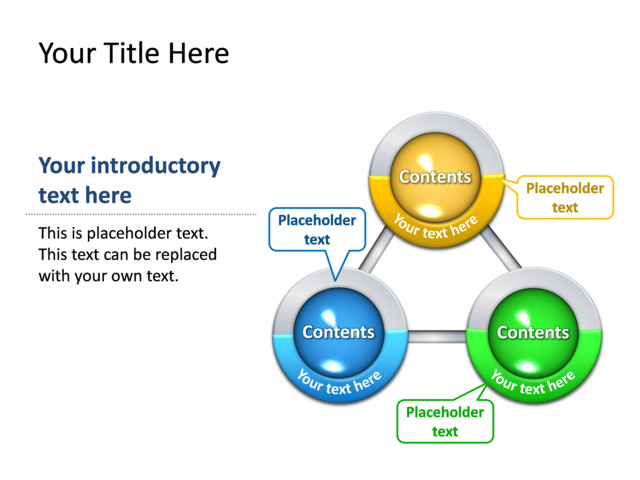 Your Title Here

Your introductory text here

This is placeholder text. This text can be replaced with your own text.

Contents
Your text here

Placeholder text

Placeholder text

Contents
Your text here

Contents
Your text here

Placeholder text